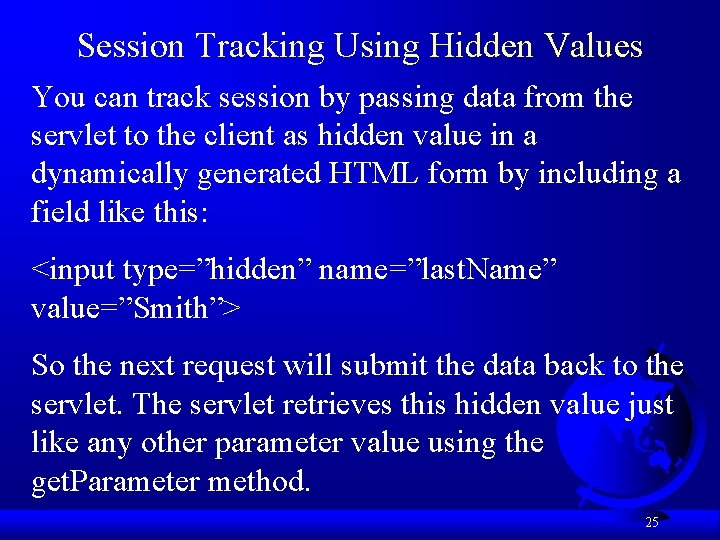 Session Tracking Using Hidden Values

You can track session by passing data from the servlet to the client as hidden value in a dynamically generated HTML form by including a field like this:

<input type=”hidden” name=”lastName” value=”Smith”>

So the next request will submit the data back to the servlet. The servlet retrieves this hidden value just like any other parameter value using the getParameter method.

25